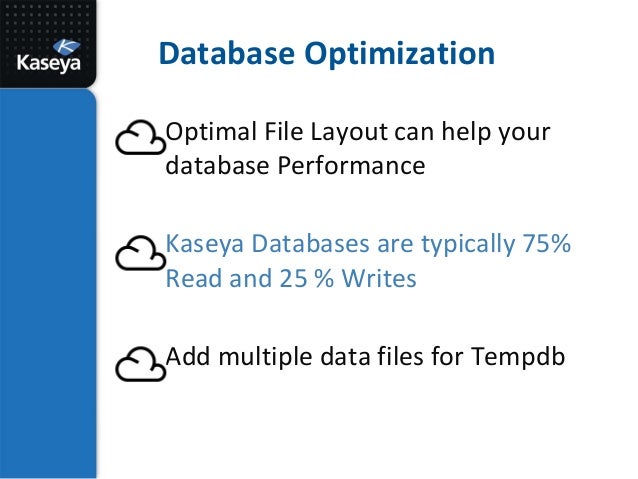 Kaseya

Database Optimization

Optimal File Layout can help your database Performance

Kaseya Databases are typically 75% Read and 25 % Writes

Add multiple data files for Tempdb